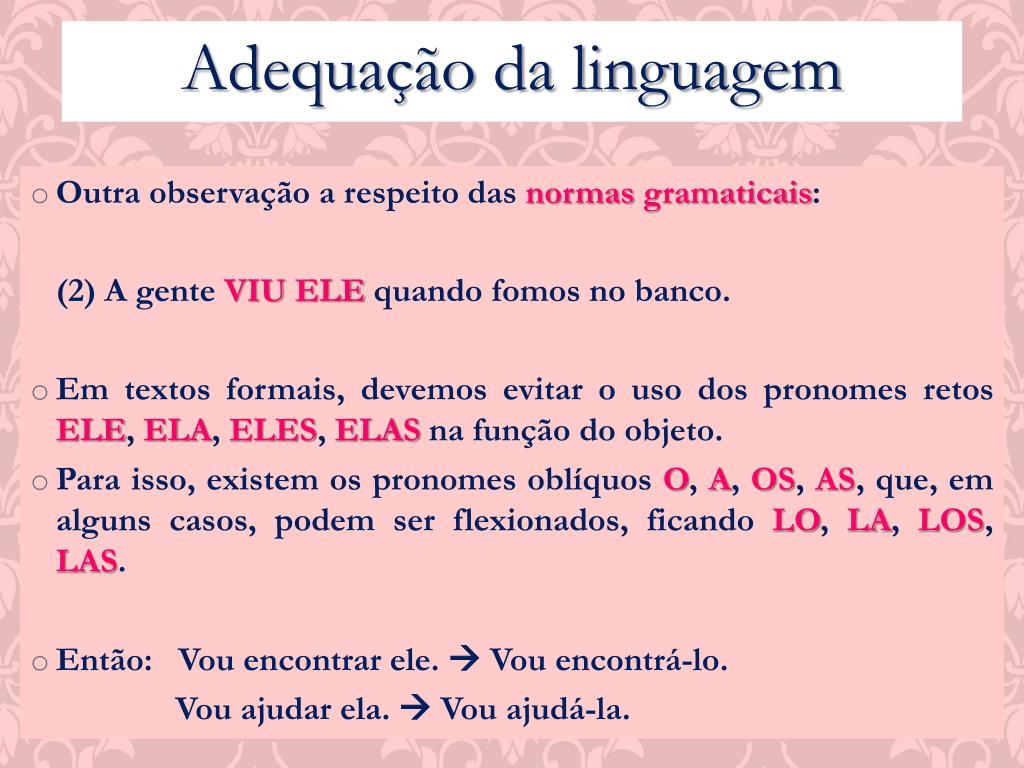 Adequação da linguagem

o Outra observação a respeito das normas gramaticais:

(2) A gente VIU ELE quando fomos no banco.

o Em textos formais, devemos evitar o uso dos pronomes retos ELE, ELA, ELES, ELAS na função do objeto.

o Para isso, existem os pronomes oblíquos O, A, OS, AS, que, em alguns casos, podem ser flexionados, ficando LO, LA, LOS, LAS.

o Então: Vou encontrar ele. → Vou encontrá-lo.

Vou ajudar ela. → Vou ajudá-la.